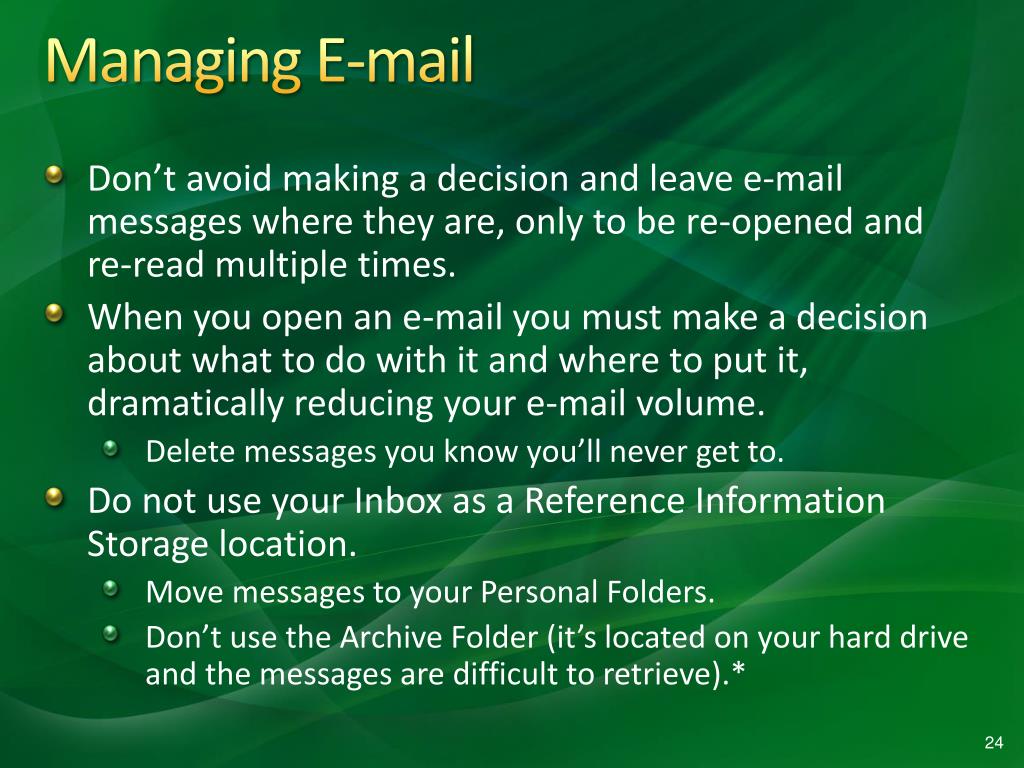 Managing E-mail

Don’t avoid making a decision and leave e-mail messages where they are, only to be re-opened and re-read multiple times.

When you open an e-mail you must make a decision about what to do with it and where to put it, dramatically reducing your e-mail volume.

Delete messages you know you’ll never get to.

Do not use your Inbox as a Reference Information Storage location.

Move messages to your Personal Folders.

Don’t use the Archive Folder (it’s located on your hard drive and the messages are difficult to retrieve).*

24